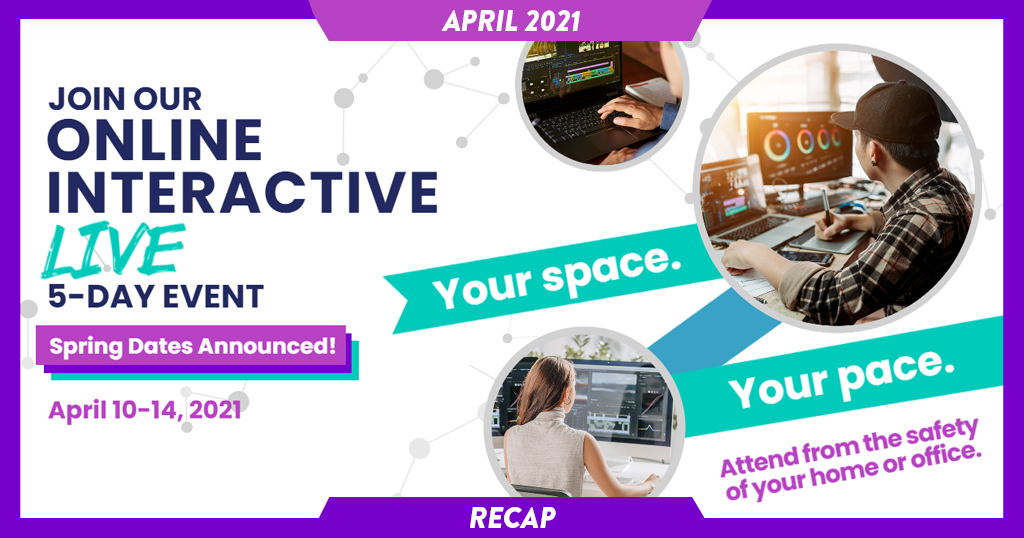 APRIL 2021

JOIN OUR ONLINE INTERACTIVE LIVE 5-DAY EVENT

Spring Dates Announced!

April 10-14, 2021

Your space.

Your pace.

Attend from the safety of your home or office.

RECAP